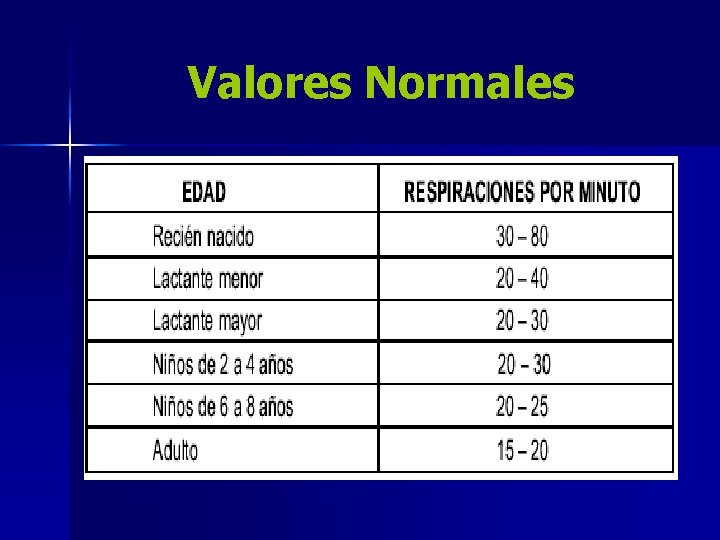 Valores Normales

| EDAD | RESPIRACIONES POR MINUTO |
|---|---|
| Recién nacido | 30 – 80 |
| Lactante menor | 20 – 40 |
| Lactante mayor | 20 – 30 |
| Niños de 2 a 4 años | 20 – 30 |
| Niños de 6 a 8 años | 20 – 25 |
| Adulto | 15 – 20 |